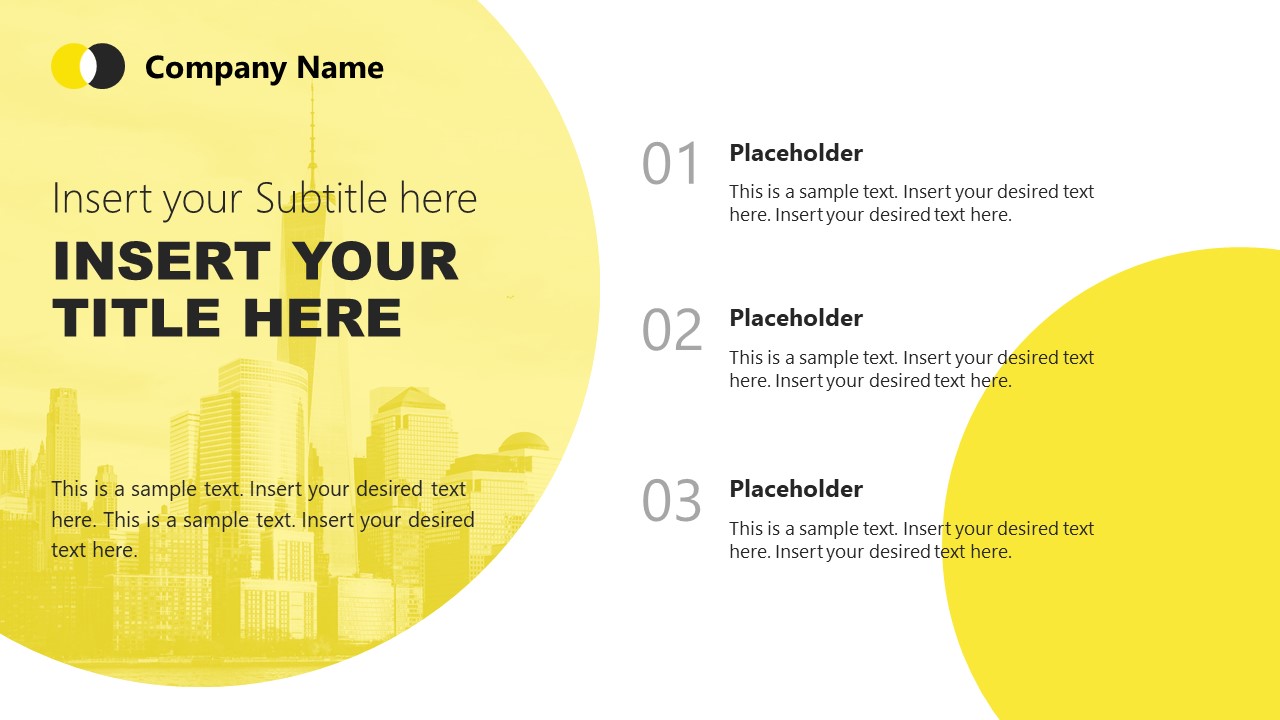 Company Name

Insert your Subtitle here

INSERT YOUR TITLE HERE

This is a sample text. Insert your desired text here. This is a sample text. Insert your desired text here.

01 Placeholder

This is a sample text. Insert your desired text here. Insert your desired text here.

02 Placeholder

This is a sample text. Insert your desired text here. Insert your desired text here.

03 Placeholder

This is a sample text. Insert your desired text here. Insert your desired text here.